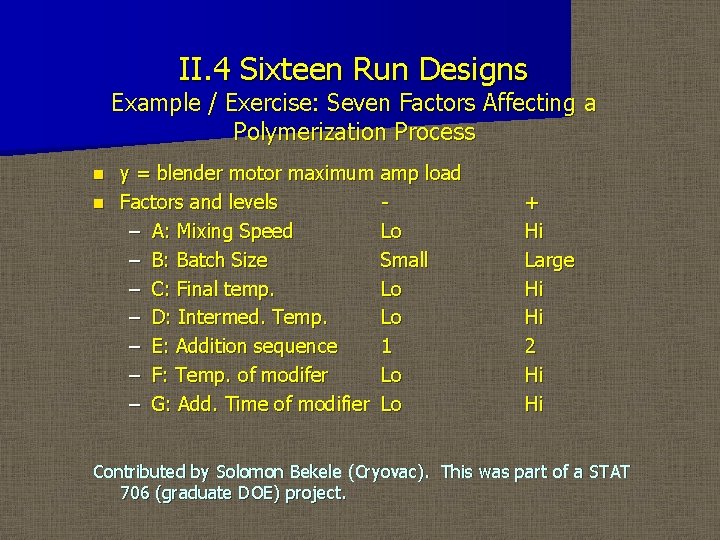 II.4 Sixteen Run Designs
Example / Exercise: Seven Factors Affecting a Polymerization Process

- y = blender motor maximum amp load
- Factors and levels - +
  – A: Mixing Speed Lo Hi
  – B: Batch Size Small Large
  – C: Final temp. Lo Hi
  – D: Intermed. Temp. Lo Hi
  – E: Addition sequence 1 2
  – F: Temp. of modifer Lo Hi
  – G: Add. Time of modifier Lo Hi

Contributed by Solomon Bekele (Cryovac). This was part of a STAT 706 (graduate DOE) project.